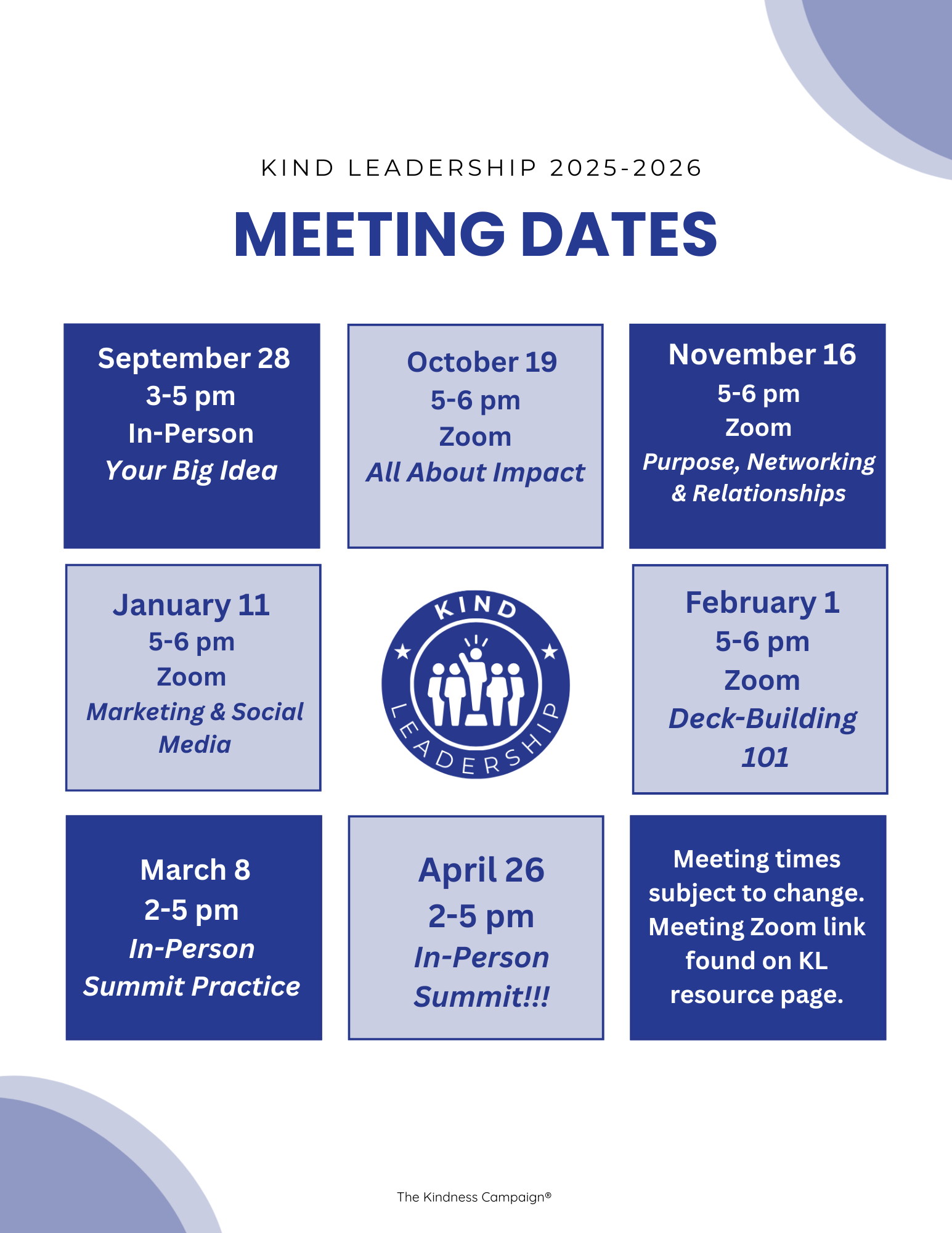 KIND LEADERSHIP 2025-2026

MEETING DATES

September 28
3-5 pm
In-Person
Your Big Idea

October 19
5-6 pm
Zoom
All About Impact

November 16
5-6 pm
Zoom
Purpose, Networking & Relationships

January 11
5-6 pm
Zoom
Marketing & Social Media

KIND LEADERSHIP

February 1
5-6 pm
Zoom
Deck-Building 101

March 8
2-5 pm
In-Person
Summit Practice

April 26
2-5 pm
In-Person
Summit!!!

Meeting times subject to change. Meeting Zoom link found on KL resource page.

The Kindness Campaign®